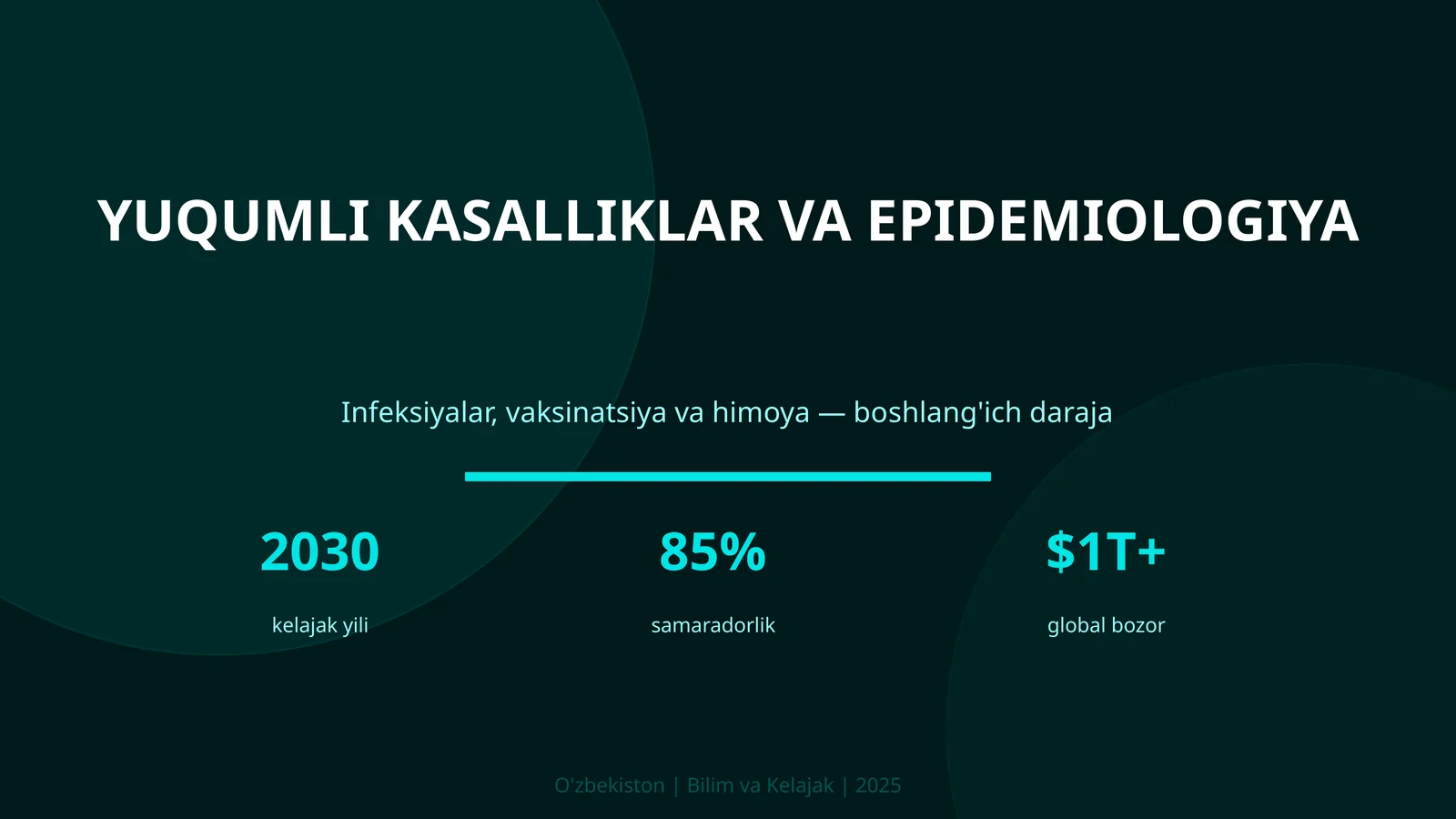 YUQUMLI KASALLIKLAR VA EPIDEMIOLOGIYA

Infeksiyalar, vaksinatsiya va himoya — boshlang'ich daraja

2030
kelajak yili

85%
samaradorlik

$1T+
global bozor

O'zbekiston | Bilim va Kelajak | 2025